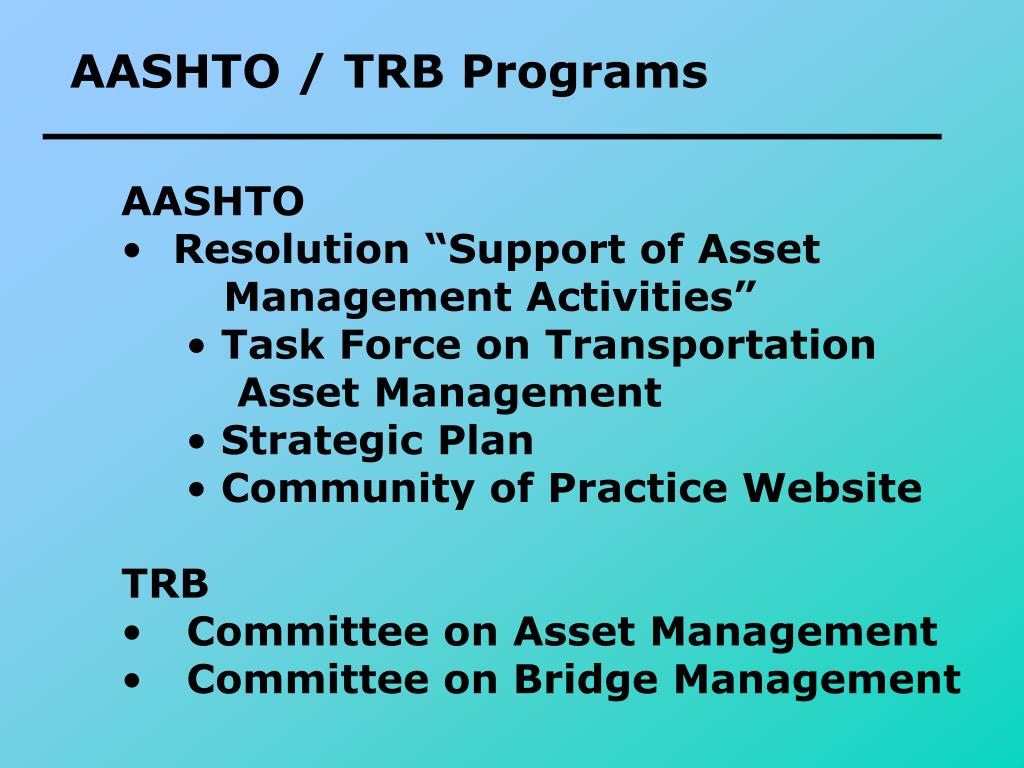 AASHTO / TRB Programs

AASHTO
• Resolution “Support of Asset Management Activities”
• Task Force on Transportation Asset Management
• Strategic Plan
• Community of Practice Website

TRB
• Committee on Asset Management
• Committee on Bridge Management